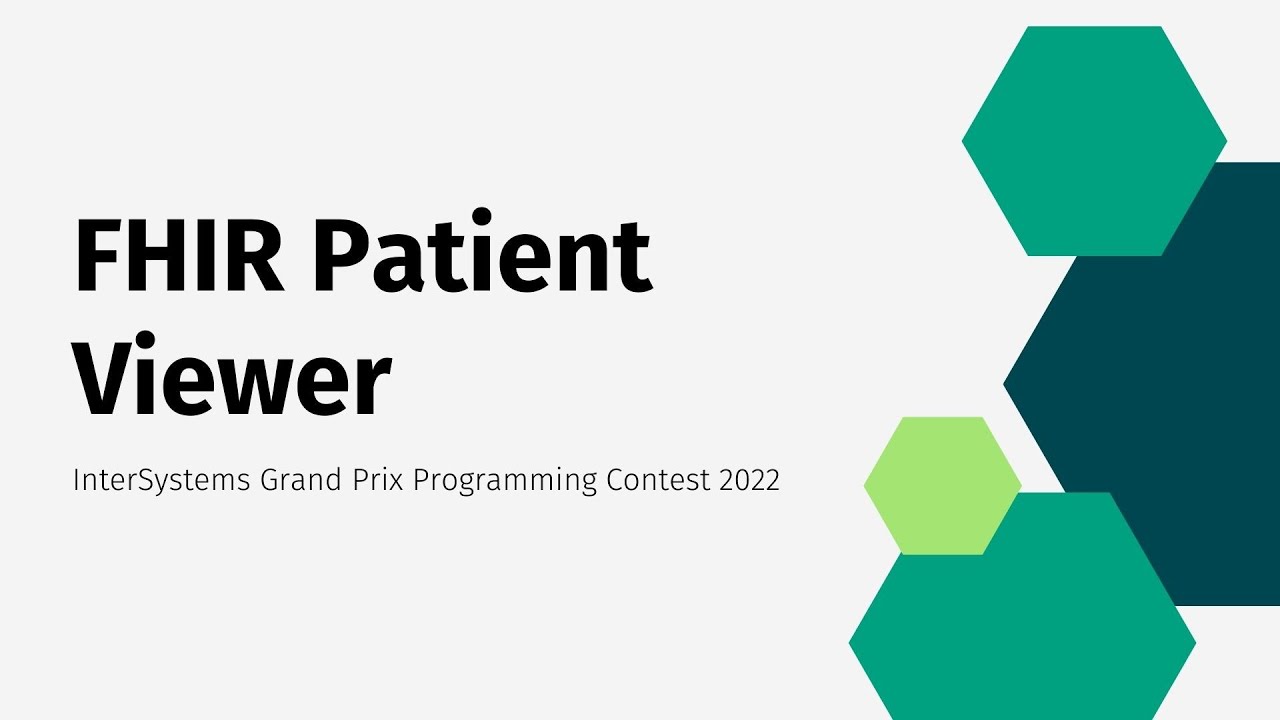 FHIR Patient Viewer

InterSystems Grand Prix Programming Contest 2022